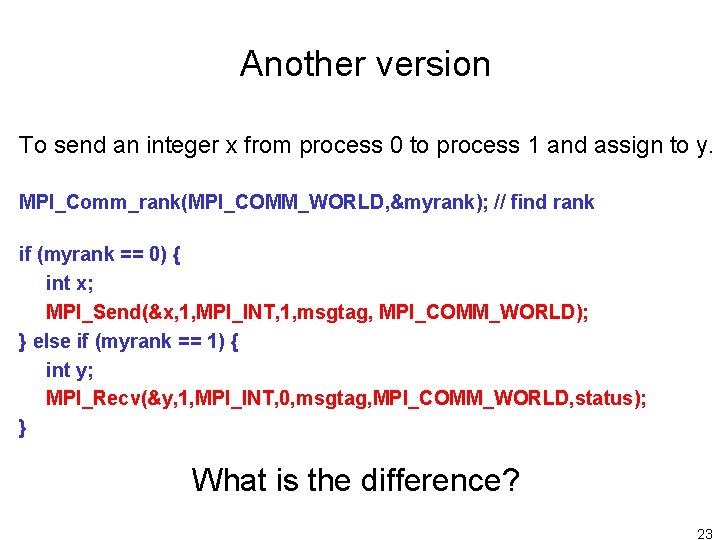 Another version

To send an integer x from process 0 to process 1 and assign to y.

MPI_Comm_rank(MPI_COMM_WORLD,&myrank); // find rank

if (myrank == 0) {
int x;
MPI_Send(&x,1,MPI_INT,1,msgtag, MPI_COMM_WORLD);
} else if (myrank == 1) {
int y;
MPI_Recv(&y,1,MPI_INT,0,msgtag,MPI_COMM_WORLD,status);
}

What is the difference?

23